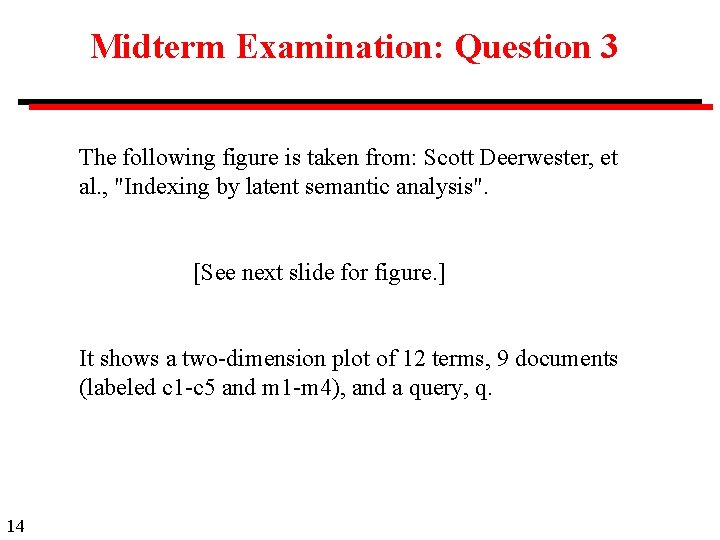 Midterm Examination: Question 3

The following figure is taken from: Scott Deerwester, et al., "Indexing by latent semantic analysis".

[See next slide for figure.]

It shows a two-dimension plot of 12 terms, 9 documents (labeled c1-c5 and m1-m4), and a query, q.

14